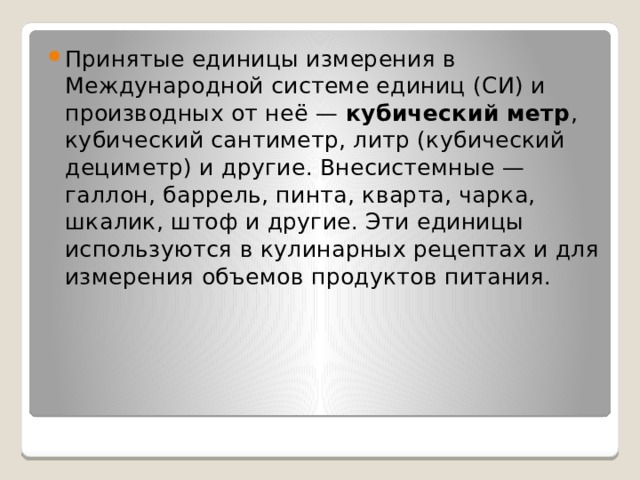 Принятые единицы измерения в Международной системе единиц (СИ) и производных от неё — кубический метр, кубический сантиметр, литр (кубический дециметр) и другие. Внесистемные — галлон, баррель, пинта, кварта, чарка, шкалик, штоф и другие. Эти единицы используются в кулинарных рецептах и для измерения объемов продуктов питания.